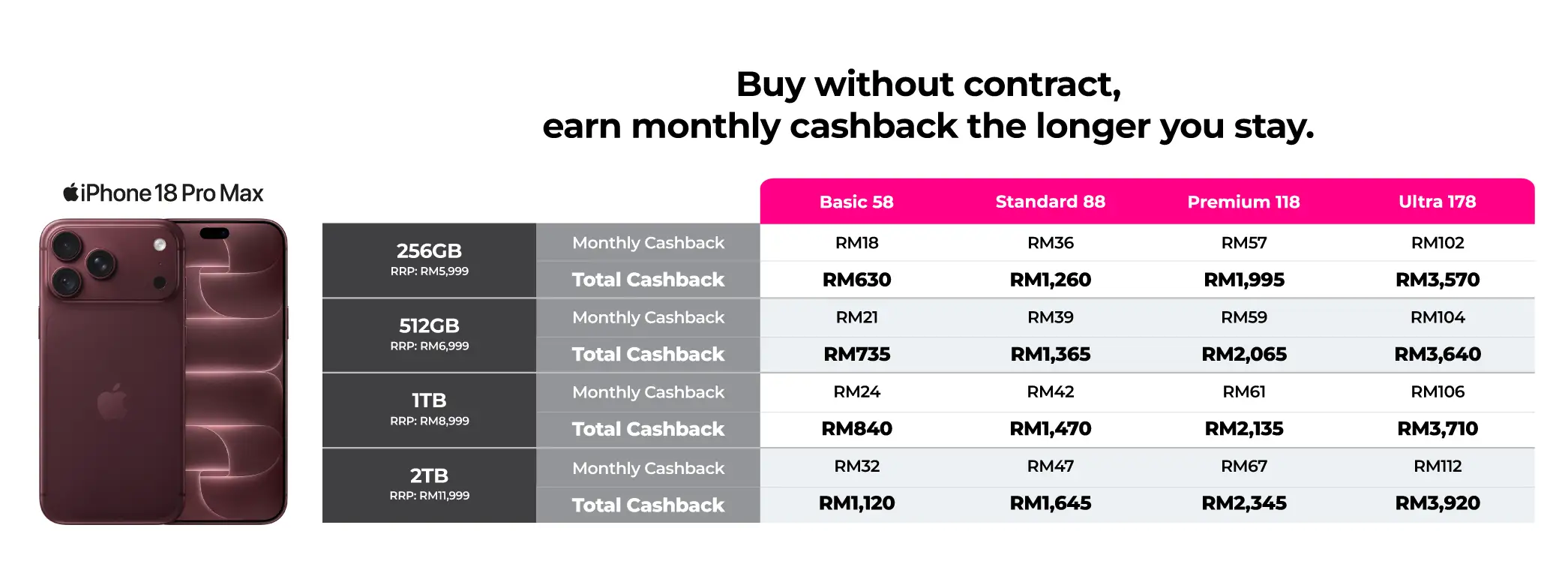 Buy without contract,
earn monthly cashback the longer you stay.

iPhone 18 Pro Max

| | | Basic 58 | Standard 88 | Premium 118 | Ultra 178 |
|---|---|---|---|---|---|
| 256GB RRP: RM5,999 | Monthly Cashback | RM18 | RM36 | RM57 | RM102 |
| | Total Cashback | RM630 | RM1,260 | RM1,995 | RM3,570 |
| 512GB RRP: RM6,999 | Monthly Cashback | RM21 | RM39 | RM59 | RM104 |
| | Total Cashback | RM735 | RM1,365 | RM2,065 | RM3,640 |
| 1TB RRP: RM8,999 | Monthly Cashback | RM24 | RM42 | RM61 | RM106 |
| | Total Cashback | RM840 | RM1,470 | RM2,135 | RM3,710 |
| 2TB RRP: RM11,999 | Monthly Cashback | RM32 | RM47 | RM67 | RM112 |
| | Total Cashback | RM1,120 | RM1,645 | RM2,345 | RM3,920 |